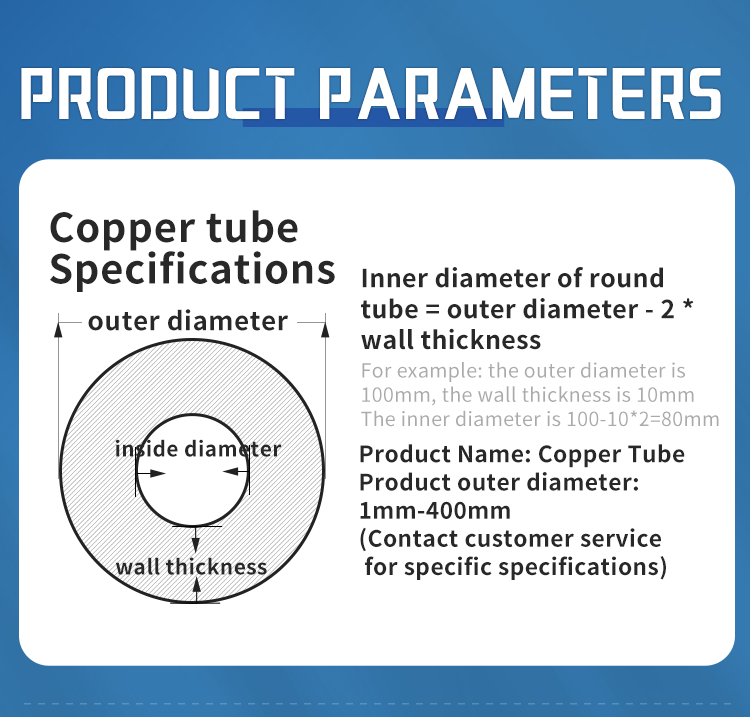 PRODUCT PARAMETERS

Copper tube Specifications

outer diameter

inside diameter

wall thickness

Inner diameter of round tube = outer diameter - 2 * wall thickness

For example: the outer diameter is 100mm, the wall thickness is 10mm The inner diameter is 100-10*2=80mm

Product Name: Copper Tube
Product outer diameter: 1mm-400mm
(Contact customer service for specific specifications)